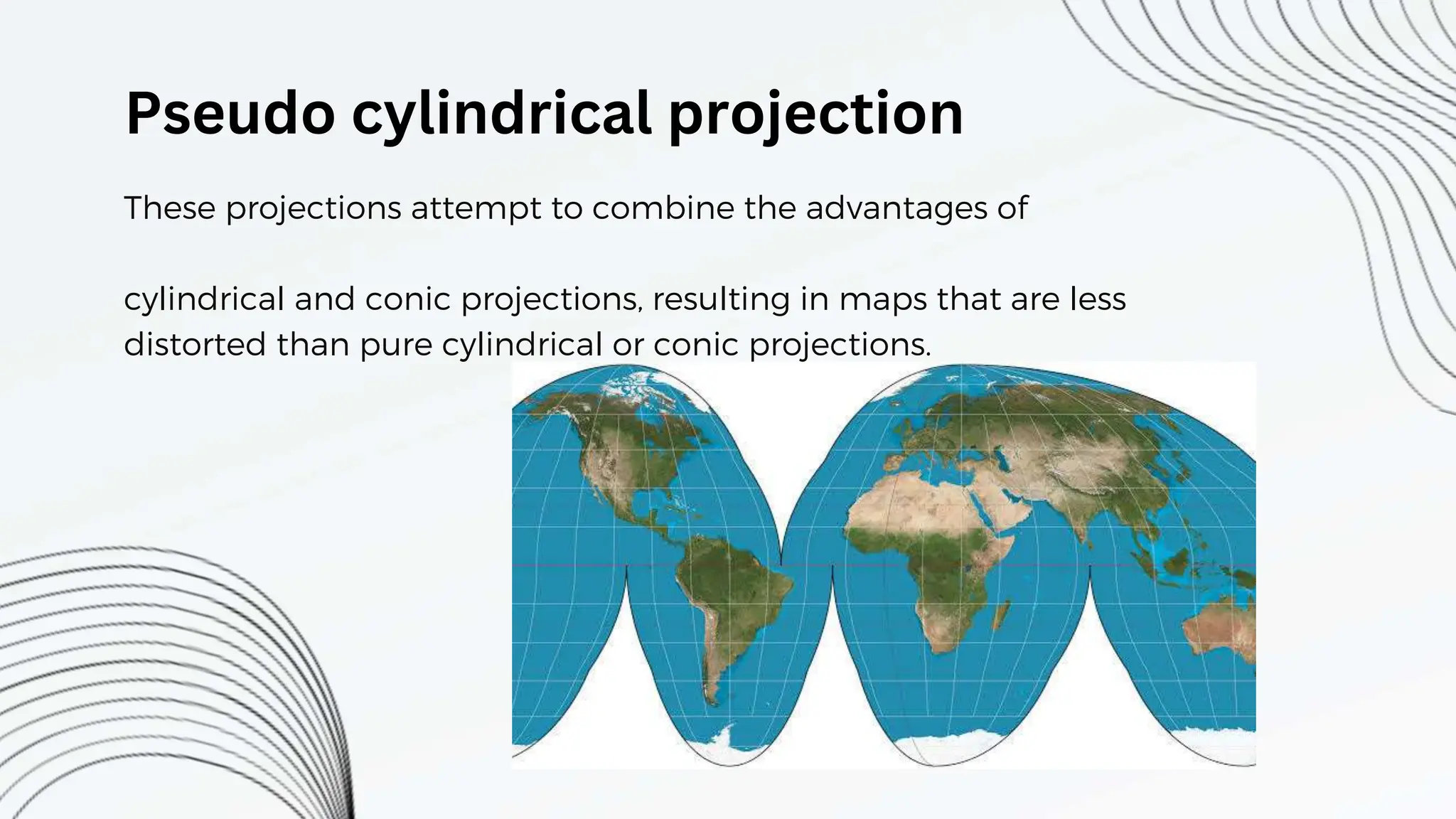 Pseudo cylindrical projection

These projections attempt to combine the advantages of

cylindrical and conic projections, resulting in maps that are less distorted than pure cylindrical or conic projections.